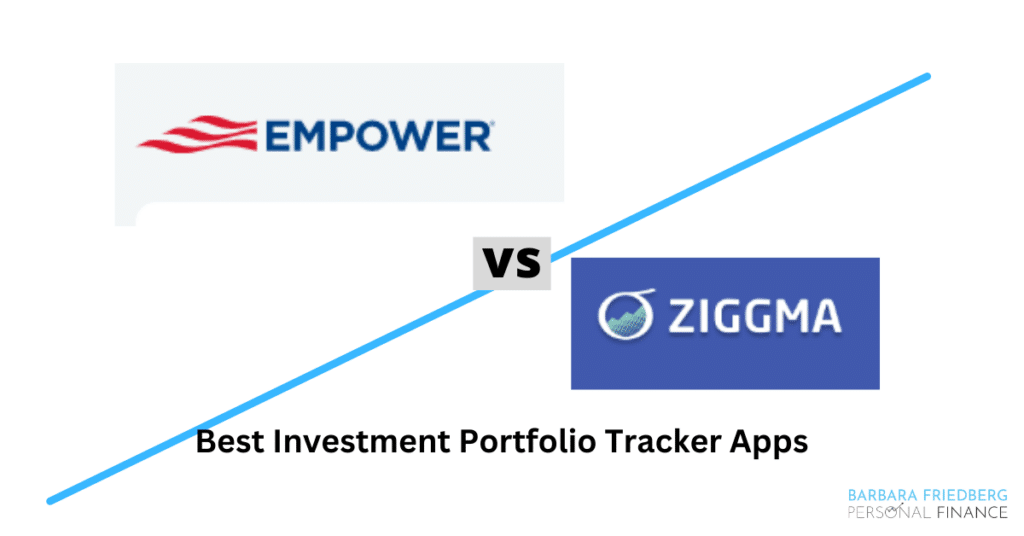 EMPOWER

VS

ZIGGMA

Best Investment Portfolio Tracker Apps

BARBARA FRIEDBERG
PERSONAL FINANCE